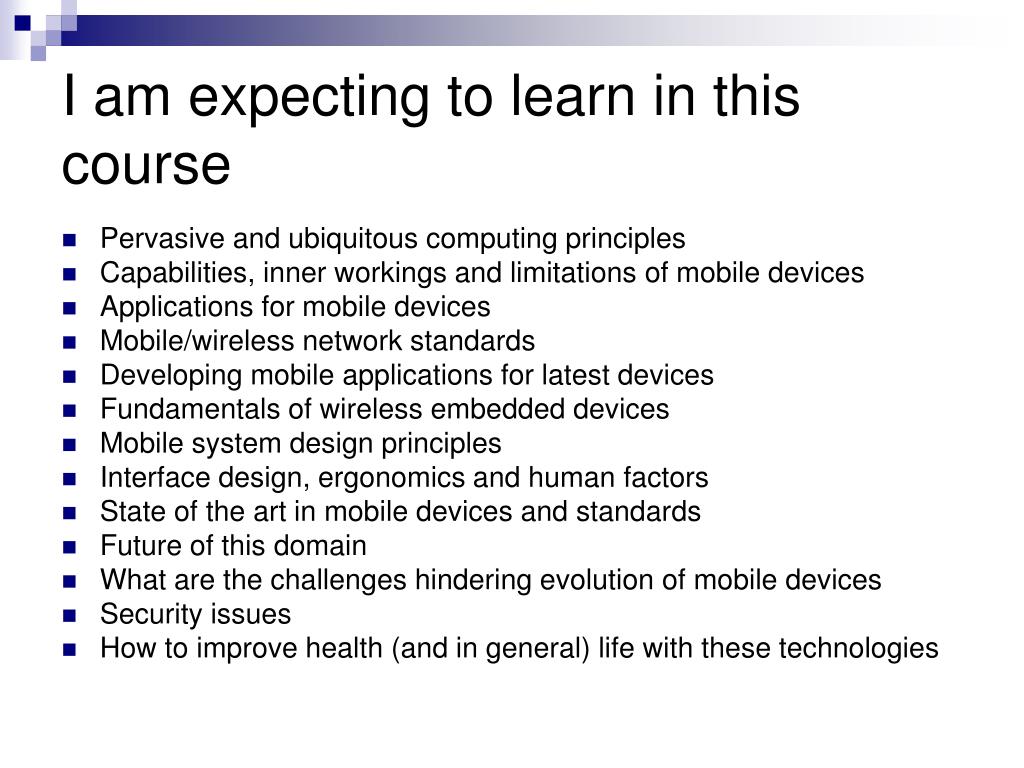 I am expecting to learn in this course

- Pervasive and ubiquitous computing principles
- Capabilities, inner workings and limitations of mobile devices
- Applications for mobile devices
- Mobile/wireless network standards
- Developing mobile applications for latest devices
- Fundamentals of wireless embedded devices
- Mobile system design principles
- Interface design, ergonomics and human factors
- State of the art in mobile devices and standards
- Future of this domain
- What are the challenges hindering evolution of mobile devices
- Security issues
- How to improve health (and in general) life with these technologies